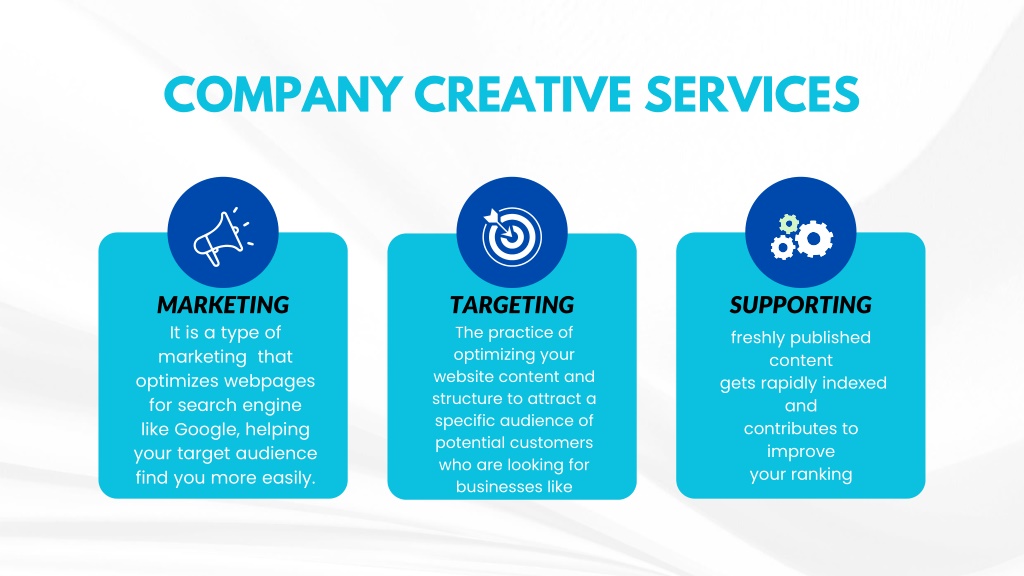 COMPANY CREATIVE SERVICES

MARKETING
It is a type of marketing that optimizes webpages for search engine like Google, helping your target audience find you more easily.

TARGETING
The practice of optimizing your website content and structure to attract a specific audience of potential customers who are looking for businesses like

SUPPORTING
freshly published content gets rapidly indexed and contributes to improve your ranking